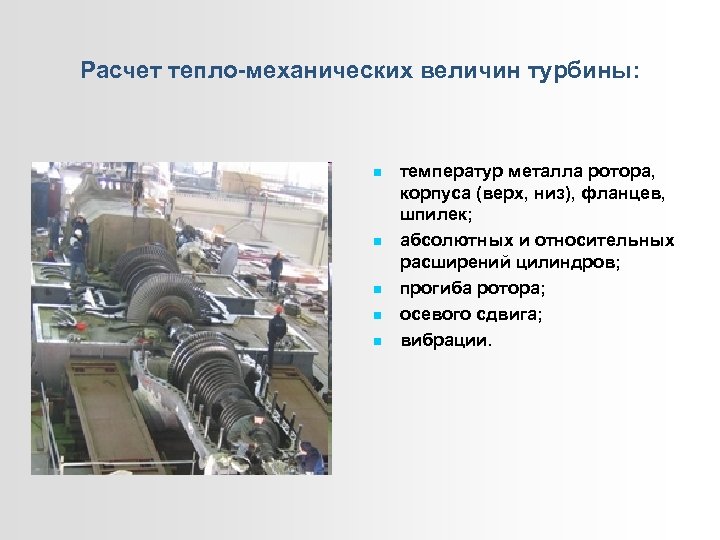 Расчет тепло-механических величин турбины:

- температур металла ротора, корпуса (верх, низ), фланцев, шпилек;
- абсолютных и относительных расширений цилиндров;
- прогиба ротора;
- осевого сдвига;
- вибрации.